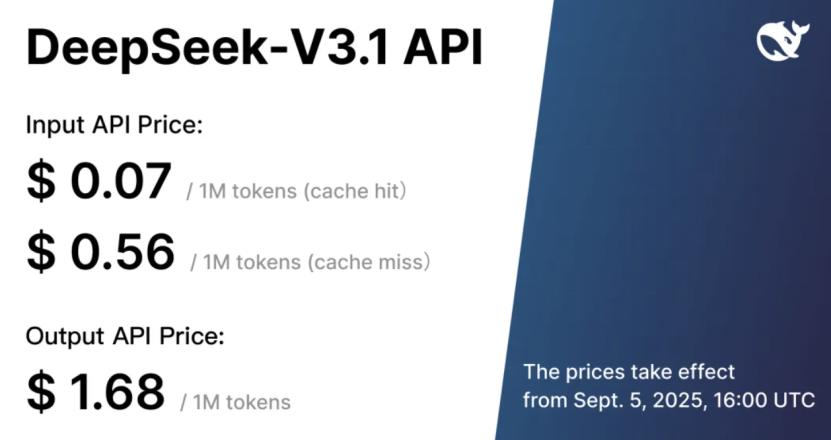 DeepSeek-V3.1 API

Input API Price:

$ 0.07 / 1M tokens (cache hit)

$ 0.56 / 1M tokens (cache miss)

Output API Price:

$ 1.68 / 1M tokens

The prices take effect from Sept. 5, 2025, 16:00 UTC